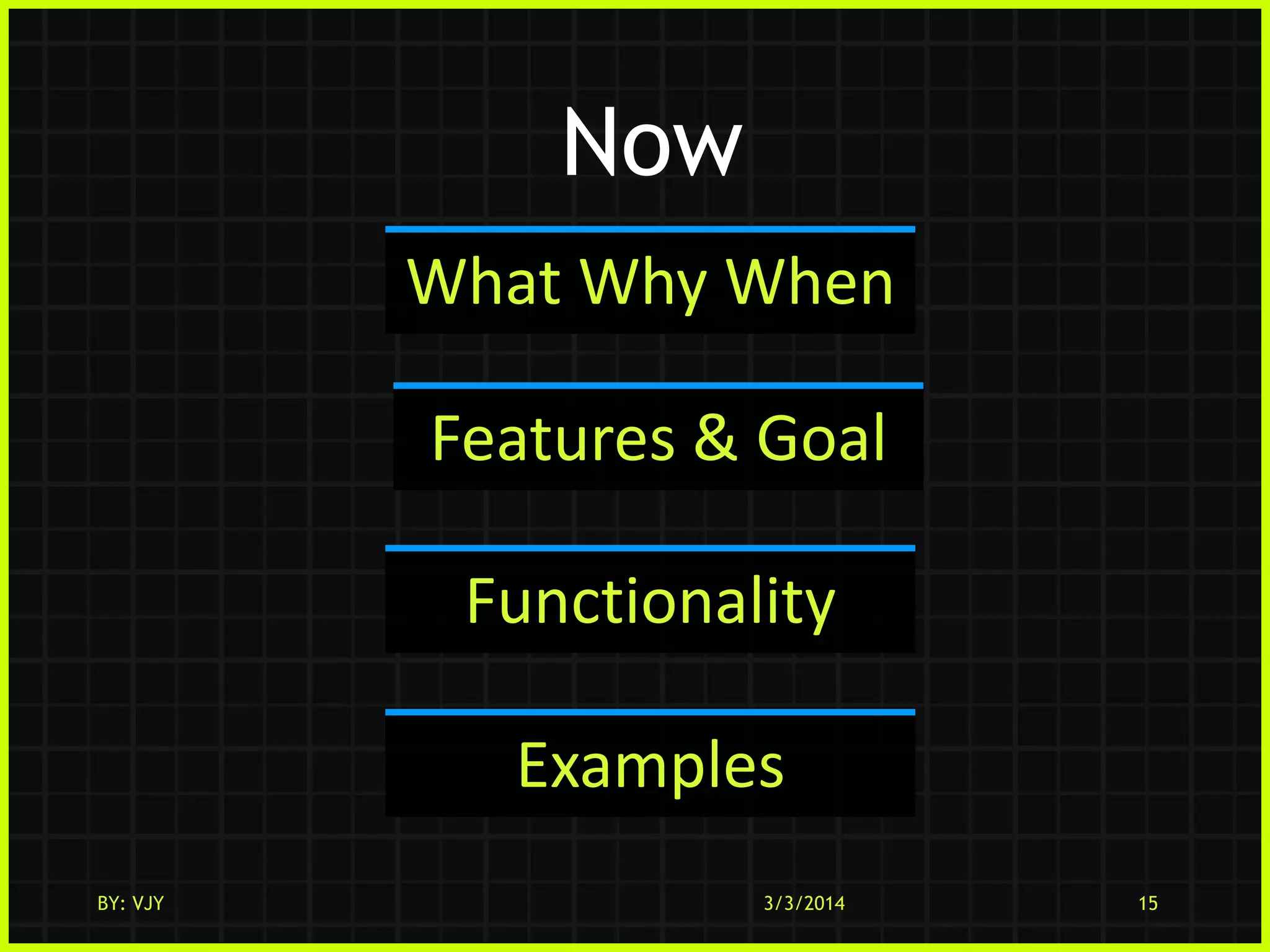 Now

What Why When

Features & Goal

Functionality

Examples

BY: VJY

3/3/2014

15